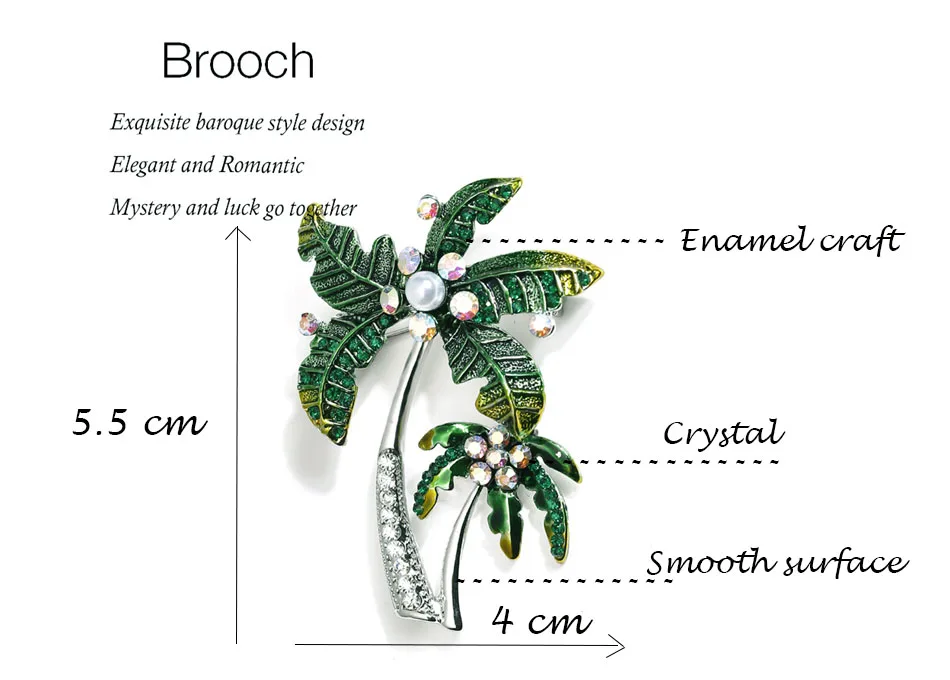 Brooch

Exquisite baroque style design

Elegant and Romantic

Mystery and luck go together

Enamel craft

5.5 cm

Crystal

Smooth surface

4 cm